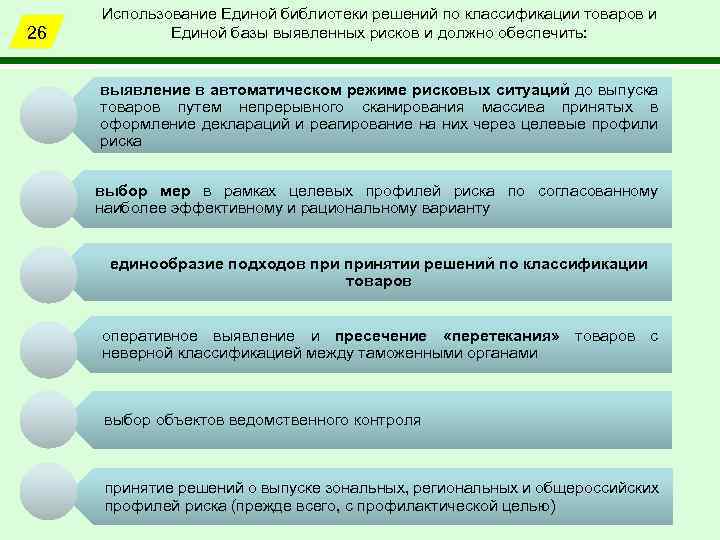 26

Использование Единой библиотеки решений по классификации товаров и Единой базы выявленных рисков и должно обеспечить:

выявление в автоматическом режиме рисковых ситуаций до выпуска товаров путем непрерывного сканирования массива принятых в оформление деклараций и реагирование на них через целевые профили риска

выбор мер в рамках целевых профилей риска по согласованному наиболее эффективному и рациональному варианту

единообразие подходов при принятии решений по классификации товаров

оперативное выявление и пресечение «перетекания» товаров с неверной классификацией между таможенными органами

выбор объектов ведомственного контроля

принятие решений о выпуске зональных, региональных и общероссийских профилей риска (прежде всего, с профилактической целью)